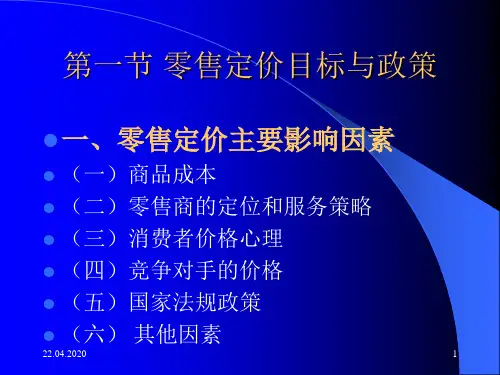 第一节 零售定价目标与政策

一、零售定价主要影响因素

（一）商品成本

（二）零售商的定位和服务策略

（三）消费者价格心理

（四）竞争对手的价格

（五）国家法规政策

（六） 其他因素

22.04.2020

1